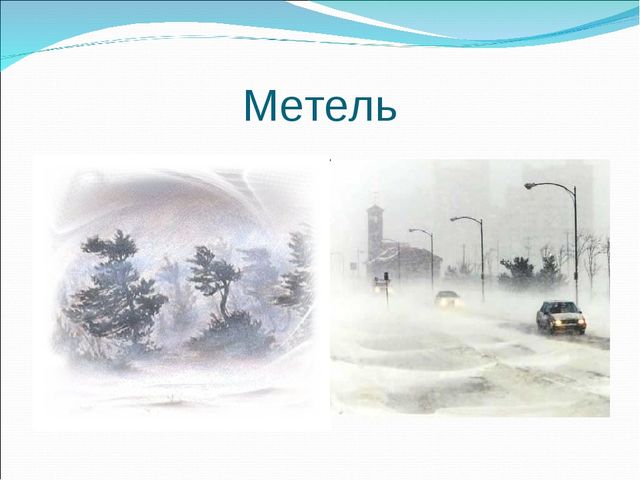 Метель